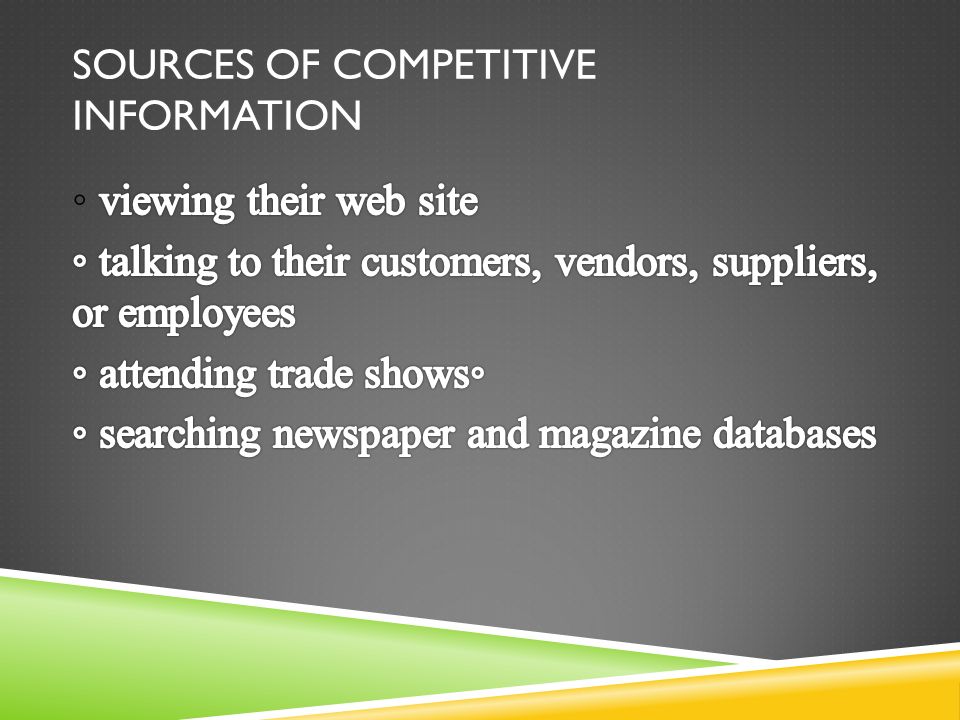 SOURCES OF COMPETITIVE INFORMATION

◦ viewing their web site

◦ talking to their customers, vendors, suppliers, or employees

◦ attending trade shows◦

◦ searching newspaper and magazine databases